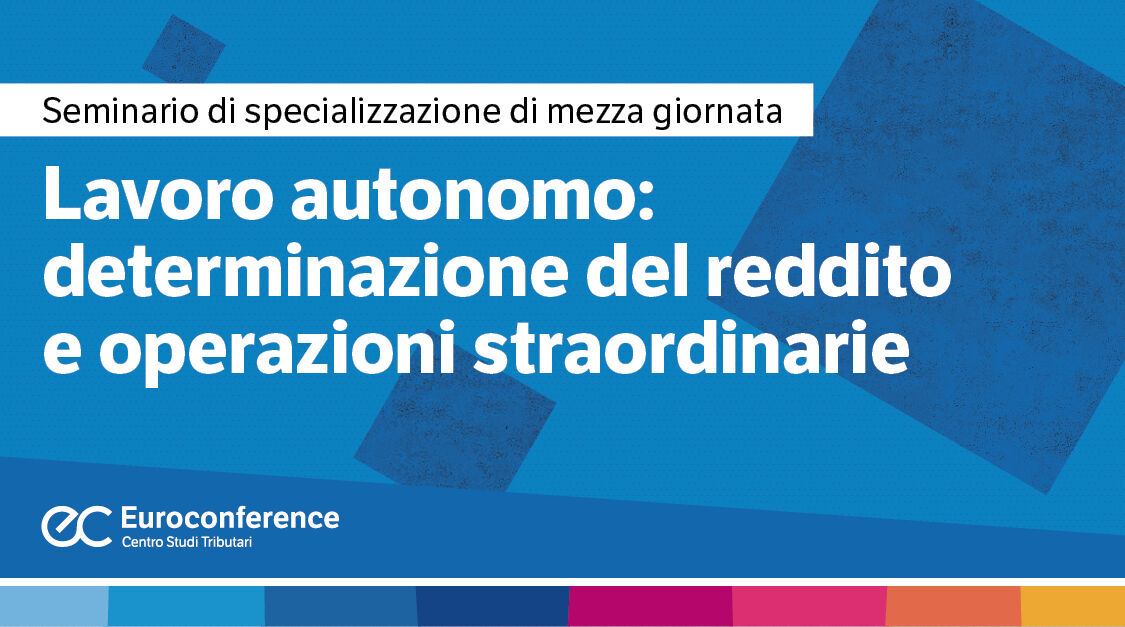 Seminario di specializzazione di mezza giornata

Lavoro autonomo: determinazione del reddito e operazioni straordinarie

ec Euroconference
Centro Studi Tributari